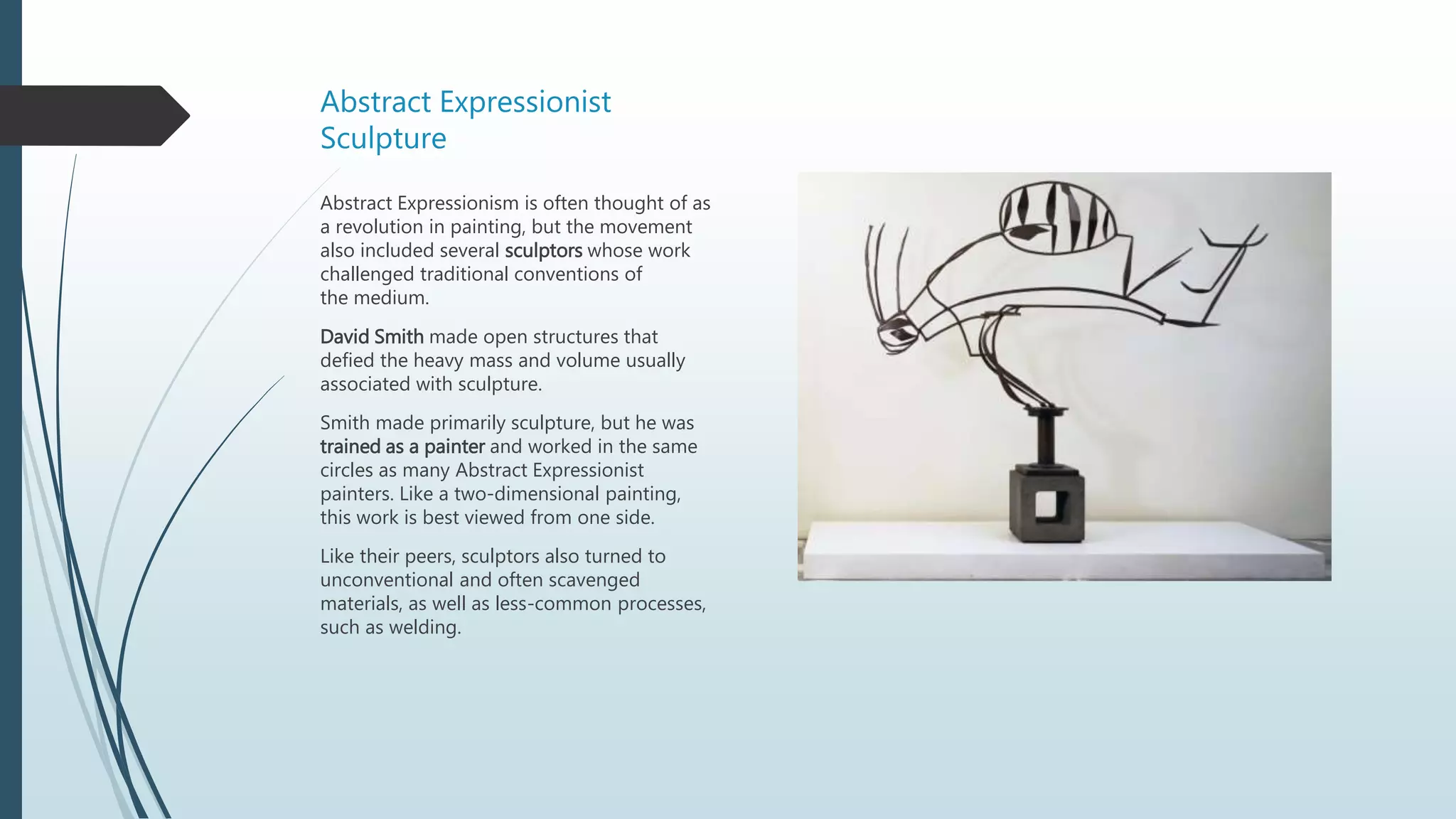 Abstract Expressionist Sculpture

Abstract Expressionism is often thought of as a revolution in painting, but the movement also included several sculptors whose work challenged traditional conventions of the medium.

David Smith made open structures that defied the heavy mass and volume usually associated with sculpture.

Smith made primarily sculpture, but he was trained as a painter and worked in the same circles as many Abstract Expressionist painters. Like a two-dimensional painting, this work is best viewed from one side.

Like their peers, sculptors also turned to unconventional and often scavenged materials, as well as less-common processes, such as welding.